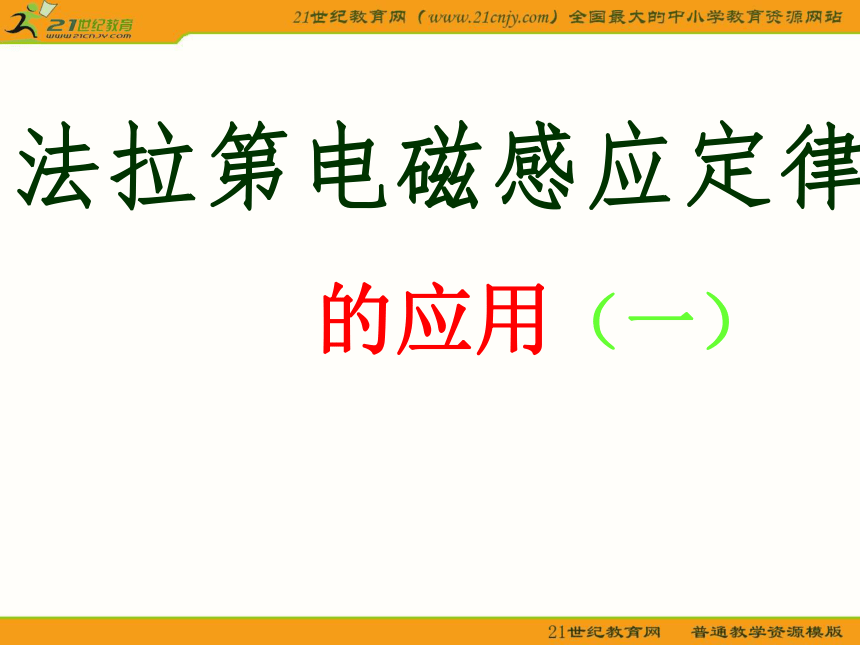 21世纪教育
www.21cnjy.com

21世纪教育网（www.21cnjy.com）全国最大的中小学教育资源网站

法拉第电磁感应定律

的应用（一）

21世纪教育网　普通教学资源模版